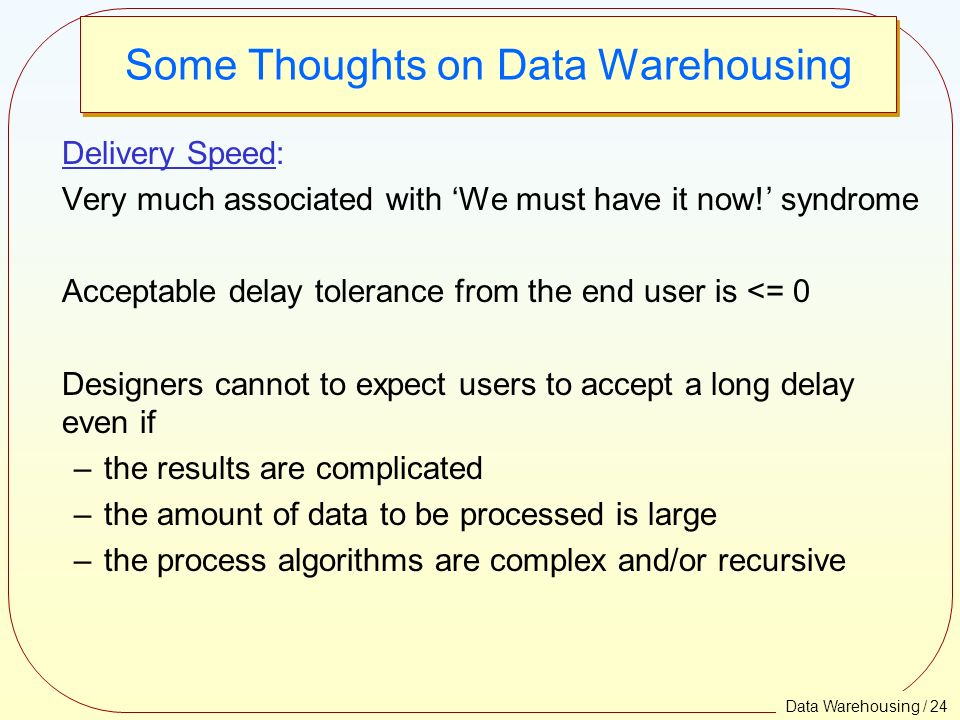 Some Thoughts on Data Warehousing

Delivery Speed:

Very much associated with ‘We must have it now!’ syndrome

Acceptable delay tolerance from the end user is <= 0

Designers cannot to expect users to accept a long delay even if

– the results are complicated
– the amount of data to be processed is large
– the process algorithms are complex and/or recursive

Data Warehousing / 24